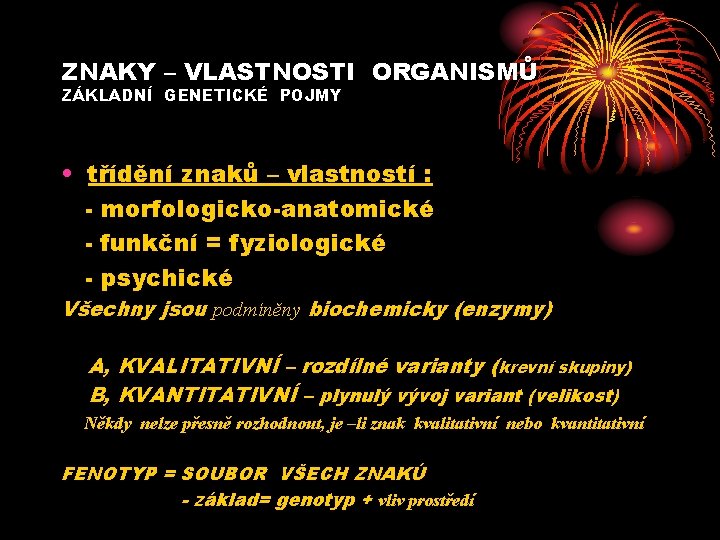 ZNAKY – VLASTNOSTI ORGANISMŮ
ZÁKLADNÍ GENETICKÉ POJMY

• třídění znaků – vlastností :
- morfologicko-anatomické
- funkční = fyziologické
- psychické
Všechny jsou podmíněny biochemicky (enzymy)

A, KVALITATIVNÍ – rozdílné varianty (krevní skupiny)
B, KVANTITATIVNÍ – plynulý vývoj variant (velikost)
Někdy nelze přesně rozhodnout, je –li znak kvalitativní nebo kvantitativní

FENOTYP = SOUBOR VŠECH ZNAKŮ
- základ= genotyp + vliv prostředí